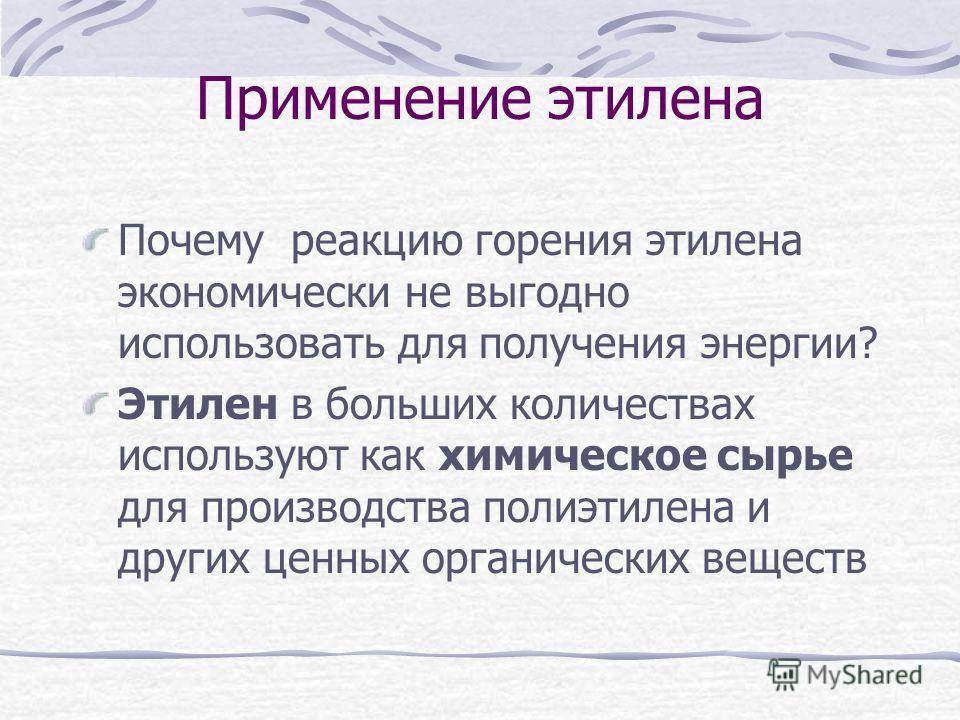 Применение этилена

Почему реакцию горения этилена экономически не выгодно использовать для получения энергии?

Этилен в больших количествах используют как химическое сырье для производства полиэтилена и других ценных органических веществ

MyShared